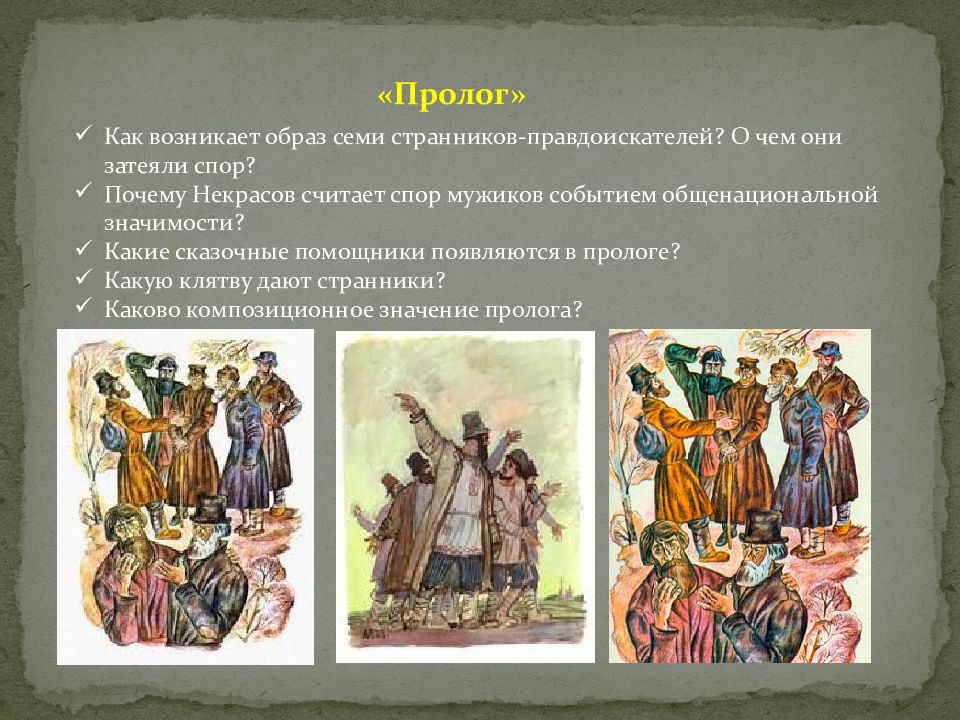 «Пролог»

✓ Как возникает образ семи странников-правдоискателей? О чем они затеяли спор?
✓ Почему Некрасов считает спор мужиков событием общенациональной значимости?
✓ Какие сказочные помощники появляются в прологе?
✓ Какую клятву дают странники?
✓ Каково композиционное значение пролога?